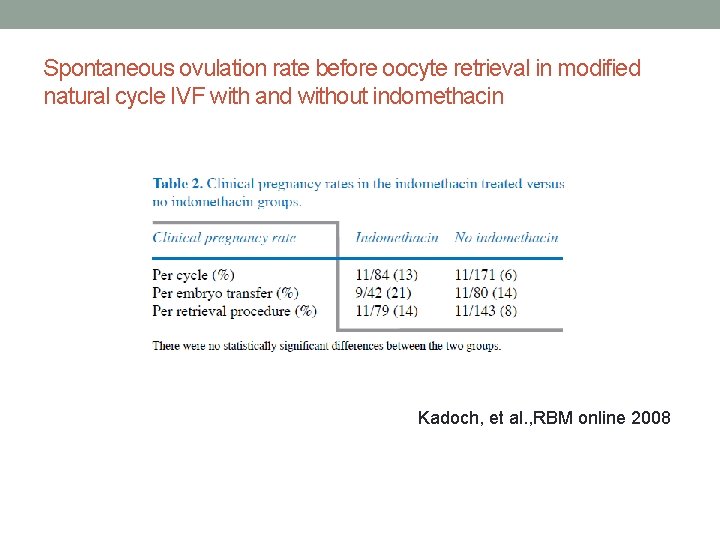 Spontaneous ovulation rate before oocyte retrieval in modified natural cycle IVF with and without indomethacin

Table 2. Clinical pregnancy rates in the indomethacin treated versus no indomethacin groups.

| Clinical pregnancy rate | Indomethacin | No indomethacin |
|---|---|---|
| Per cycle (%) | 11/84 (13) | 11/171 (6) |
| Per embryo transfer (%) | 9/42 (21) | 11/80 (14) |
| Per retrieval procedure (%) | 11/79 (14) | 11/143 (8) |

There were no statistically significant differences between the two groups.

Kadoch, et al.,RBM online 2008